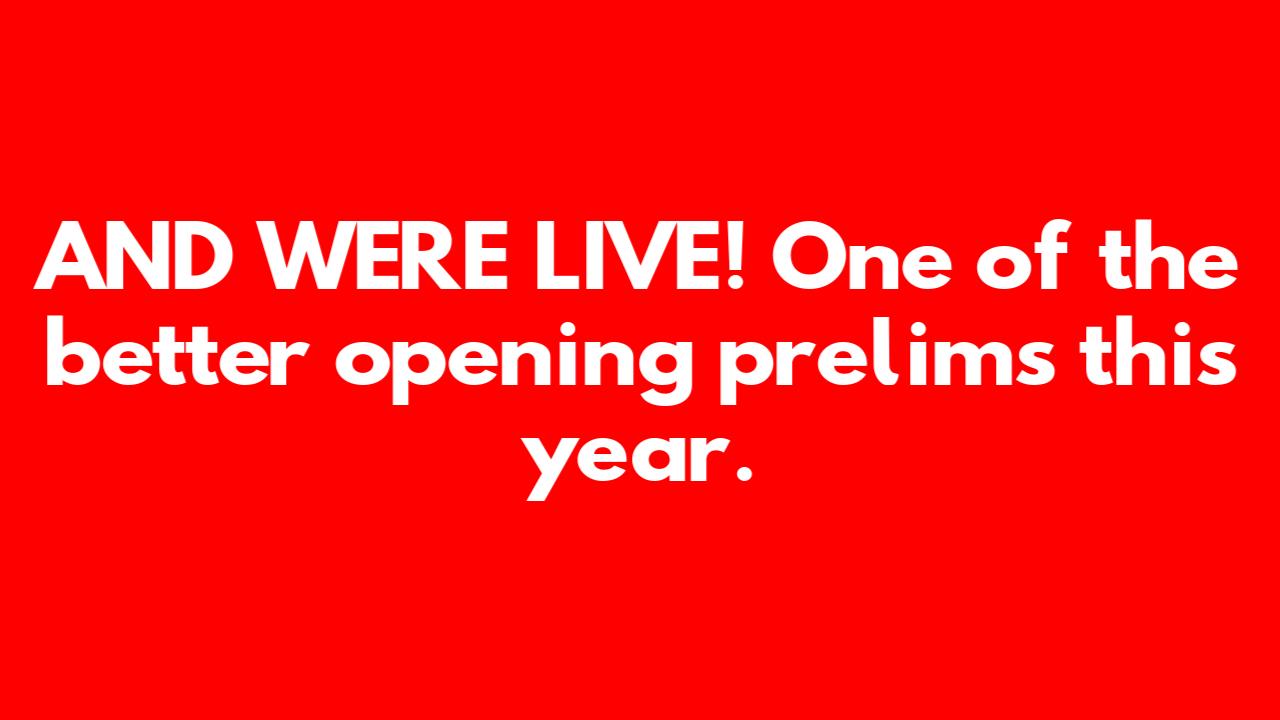 AND WERE LIVE! One of the better opening prelims this year.